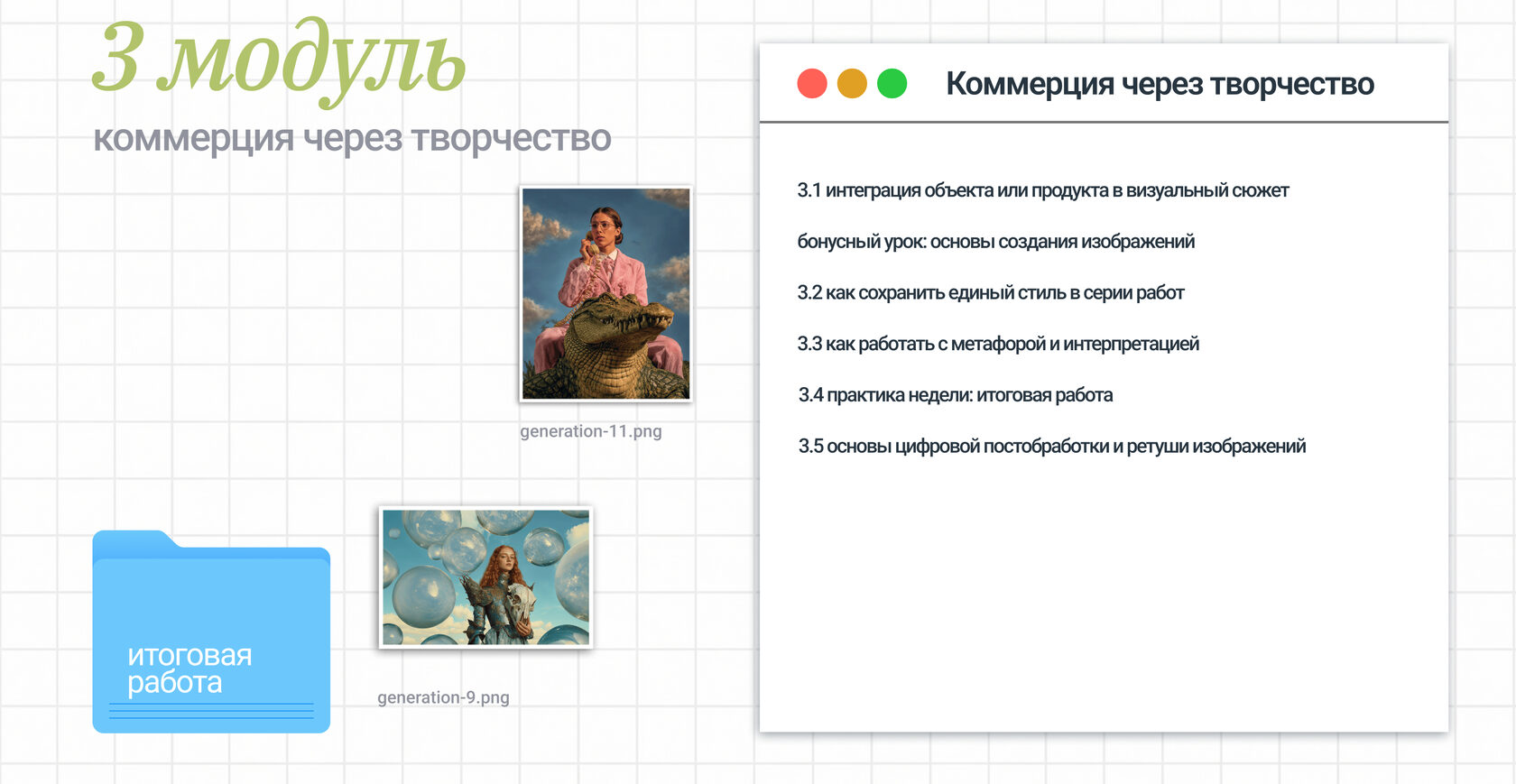 3 модуль
коммерция через творчество

generation-11.png

итоговая работа

generation-9.png

Коммерция через творчество

3.1 интеграция объекта или продукта в визуальный сюжет

бонусный урок: основы создания изображений

3.2 как сохранить единый стиль в серии работ

3.3 как работать с метафорой и интерпретацией

3.4 практика недели: итоговая работа

3.5 основы цифровой постобработки и ретуши изображений